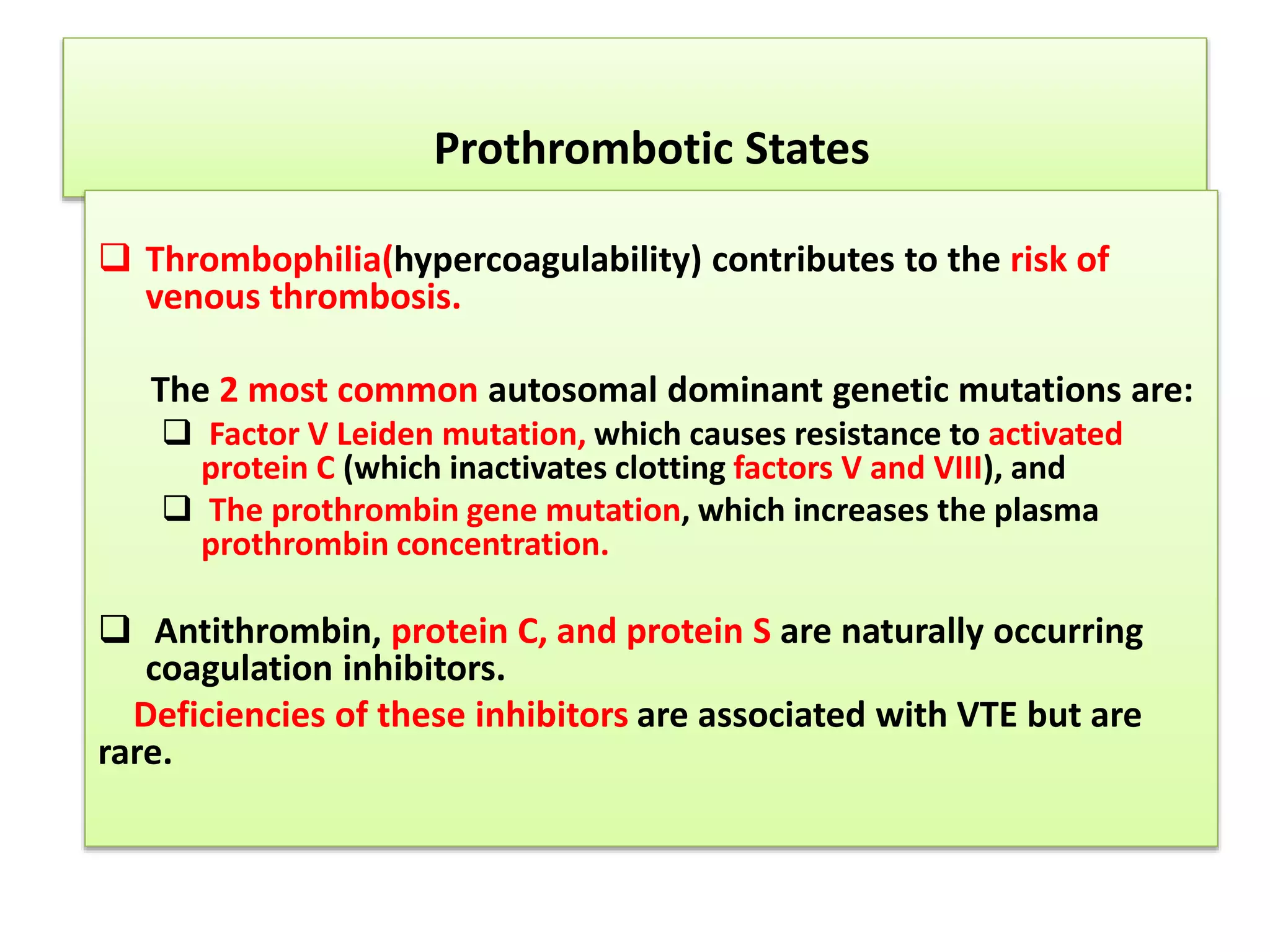 Prothrombotic States

❑ Thrombophilia(hypercoagulability) contributes to the risk of venous thrombosis.

The 2 most common autosomal dominant genetic mutations are:

❑ Factor V Leiden mutation, which causes resistance to activated protein C (which inactivates clotting factors V and VIII), and

❑ The prothrombin gene mutation, which increases the plasma prothrombin concentration.

❑ Antithrombin, protein C, and protein S are naturally occurring coagulation inhibitors.

Deficiencies of these inhibitors are associated with VTE but are rare.